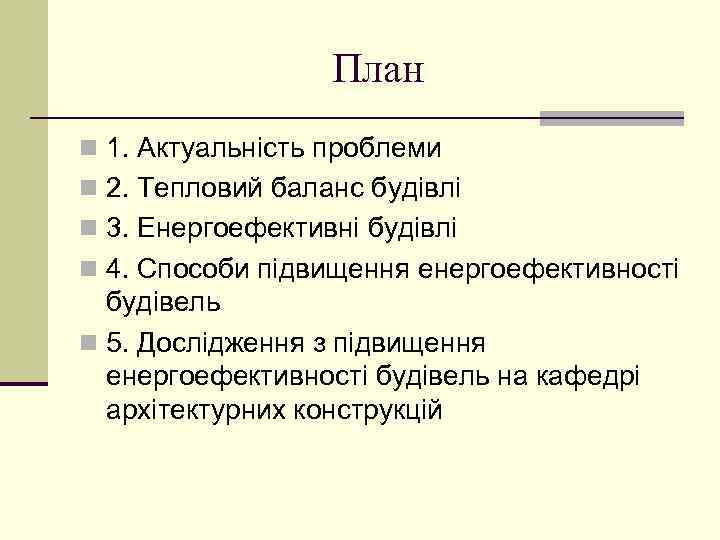 План

1. Актуальність проблеми
2. Тепловий баланс будівлі
3. Енергоефективні будівлі
4. Способи підвищення енергоефективності будівель
5. Дослідження з підвищення енергоефективності будівель на кафедрі архітектурних конструкцій